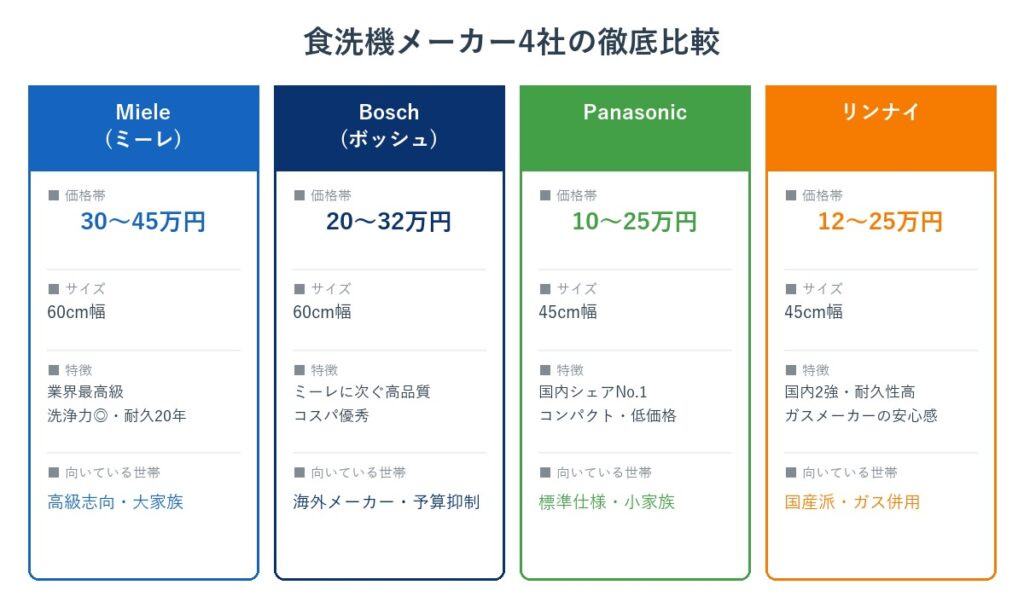 食洗機メーカー4社の徹底比較

Miele
（ミーレ）

■ 価格帯
30〜45万円

■ サイズ
60cm幅

■ 特徴
業界最高級
洗浄力◎・耐久20年

■ 向いている世帯
高級志向・大家族

Bosch
（ボッシュ）

■ 価格帯
20〜32万円

■ サイズ
60cm幅

■ 特徴
ミーレに次ぐ高品質
コスパ優秀

■ 向いている世帯
海外メーカー・予算抑制

Panasonic

■ 価格帯
10〜25万円

■ サイズ
45cm幅

■ 特徴
国内シェアNo.1
コンパクト・低価格

■ 向いている世帯
標準仕様・小家族

リンナイ

■ 価格帯
12〜25万円

■ サイズ
45cm幅

■ 特徴
国内2強・耐久性高
ガスメーカーの安心感

■ 向いている世帯
国産派・ガス併用